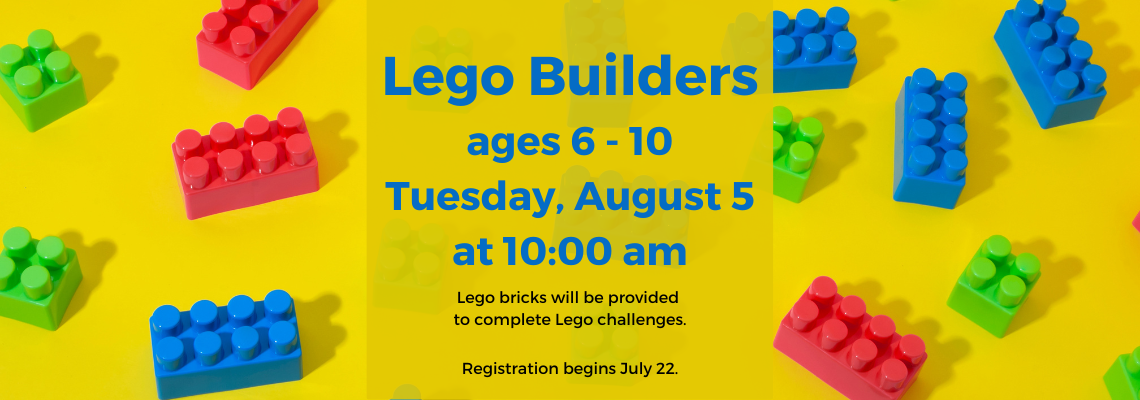 Lego Builders
ages 6 - 10
Tuesday, August 5
at 10:00 am

Lego bricks will be provided to complete Lego challenges.

Registration begins July 22.